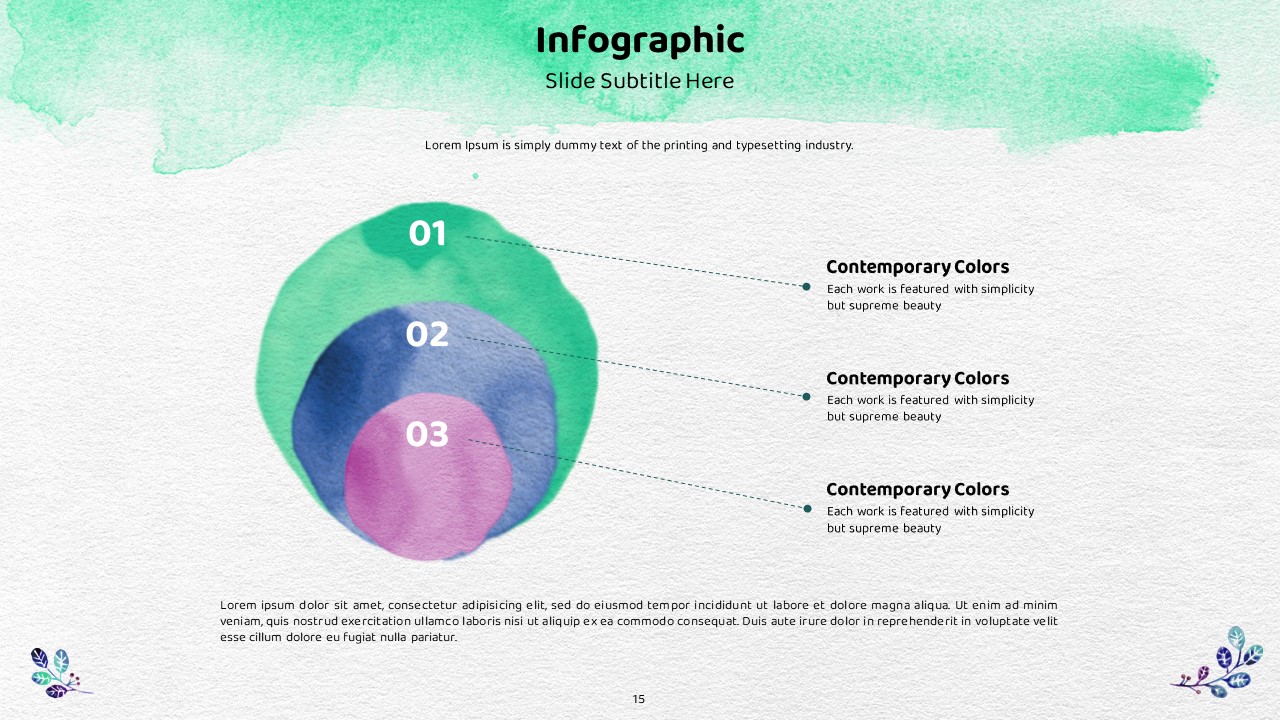 Infographic
Slide Subtitle Here

Lorem Ipsum is simply dummy text of the printing and typesetting industry.

01

02

03

Contemporary Colors
Each work is featured with simplicity but supreme beauty

Contemporary Colors
Each work is featured with simplicity but supreme beauty

Contemporary Colors
Each work is featured with simplicity but supreme beauty

Lorem ipsum dolor sit amet, consectetur adipisicing elit, sed do eiusmod tempor incididunt ut labore et dolore magna aliqua. Ut enim ad minim veniam, quis nostrud exercitation ullamco laboris nisi ut aliquip ex ea commodo consequat. Duis aute irure dolor in reprehenderit in voluptate velit esse cillum dolore eu fugiat nulla pariatur.

15